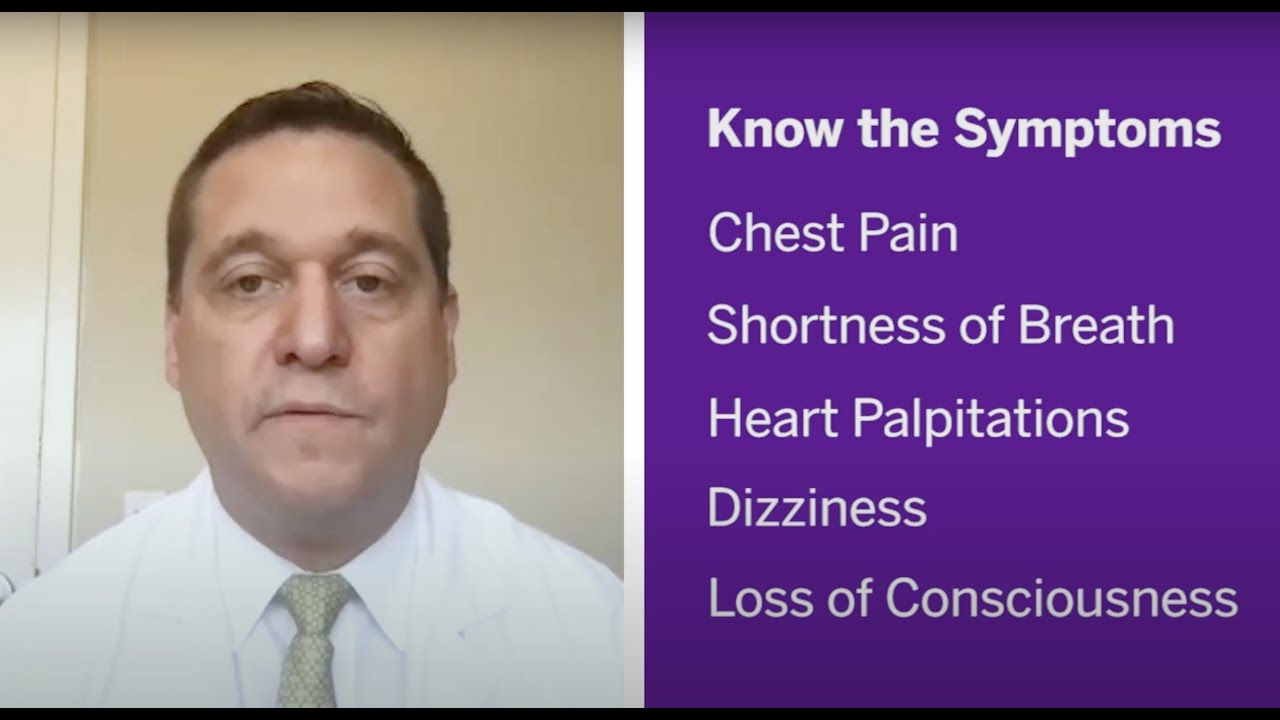 Know the Symptoms

Chest Pain

Shortness of Breath

Heart Palpitations

Dizziness

Loss of Consciousness